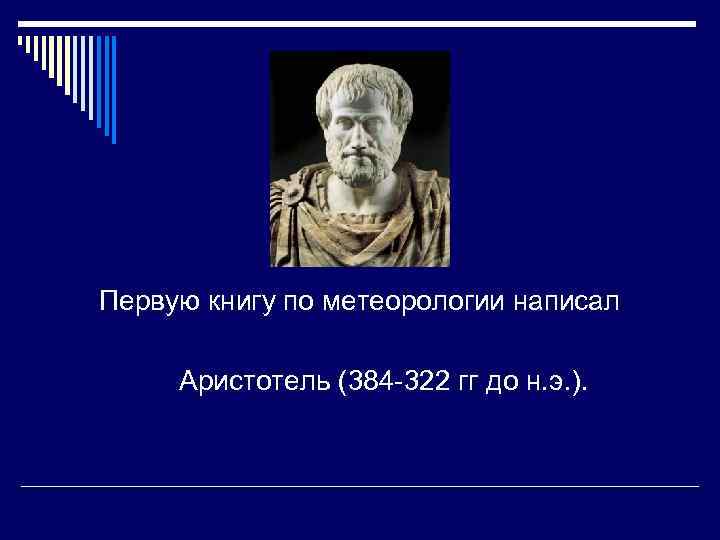 Первую книгу по метеорологии написал

Аристотель (384-322 гг до н.э.).